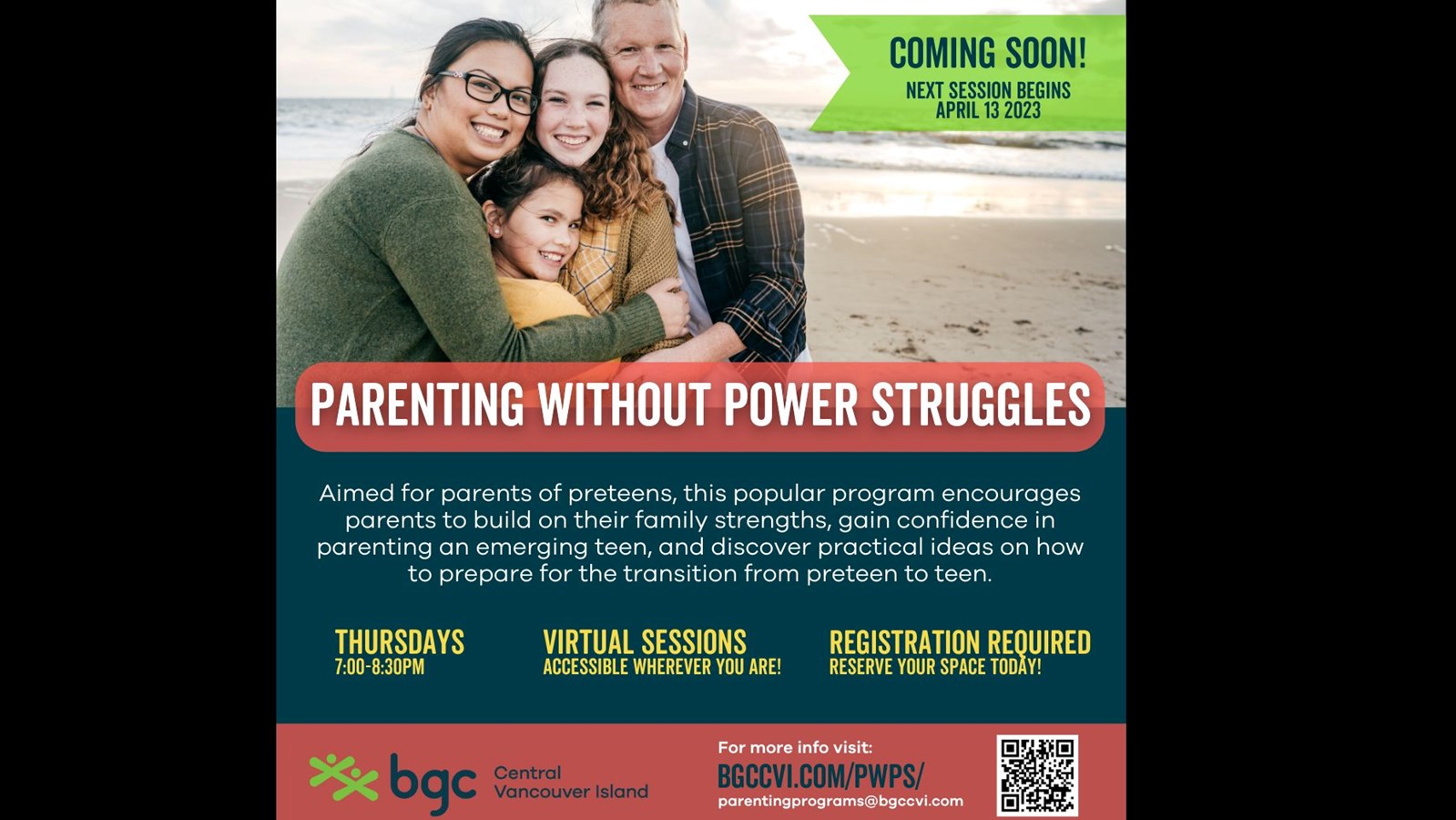 COMING SOON!
NEXT SESSION BEGINS
APRIL 13 2023

PARENTING WITHOUT POWER STRUGGLES

Aimed for parents of preteens, this popular program encourages parents to build on their family strengths, gain confidence in parenting an emerging teen, and discover practical ideas on how to prepare for the transition from preteen to teen.

THURSDAYS
7:00-8:30PM

VIRTUAL SESSIONS
ACCESSIBLE WHEREVER YOU ARE!

REGISTRATION REQUIRED
RESERVE YOUR SPACE TODAY!

bgc Central Vancouver Island

For more info visit:
BGCCVI.COM/PWPS/
parentingprograms@bgccvi.com